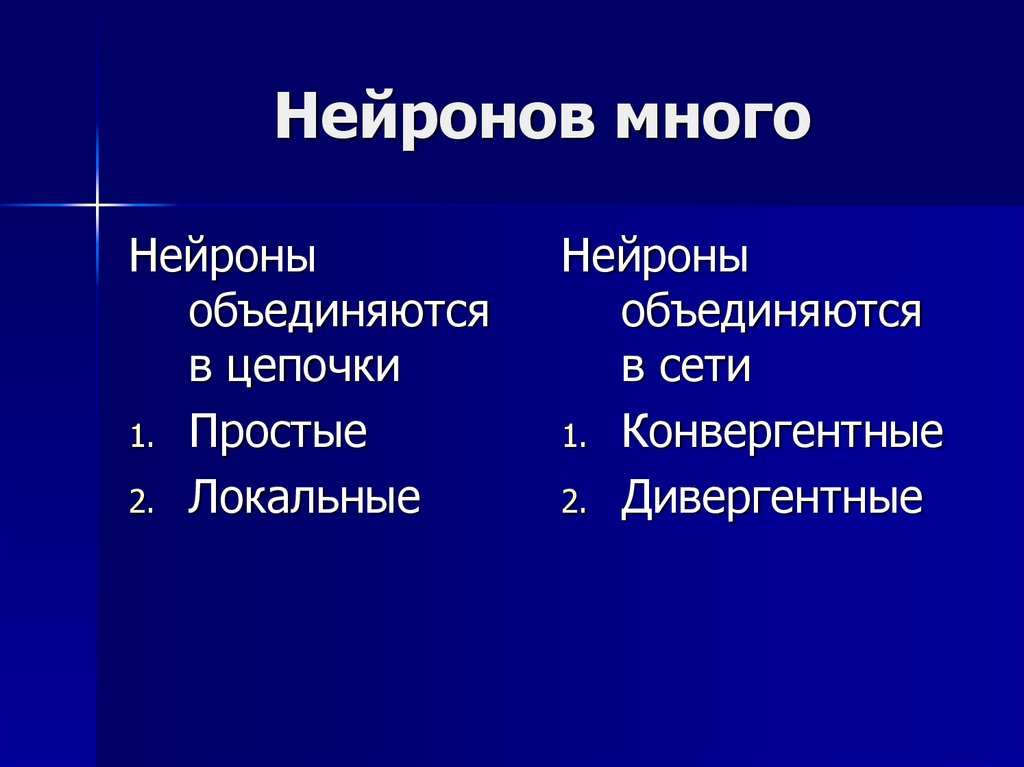 Нейронов много

Нейроны объединяются в цепочки

1. Простые
2. Локальные

Нейроны объединяются в сети

1. Конвергентные
2. Дивергентные